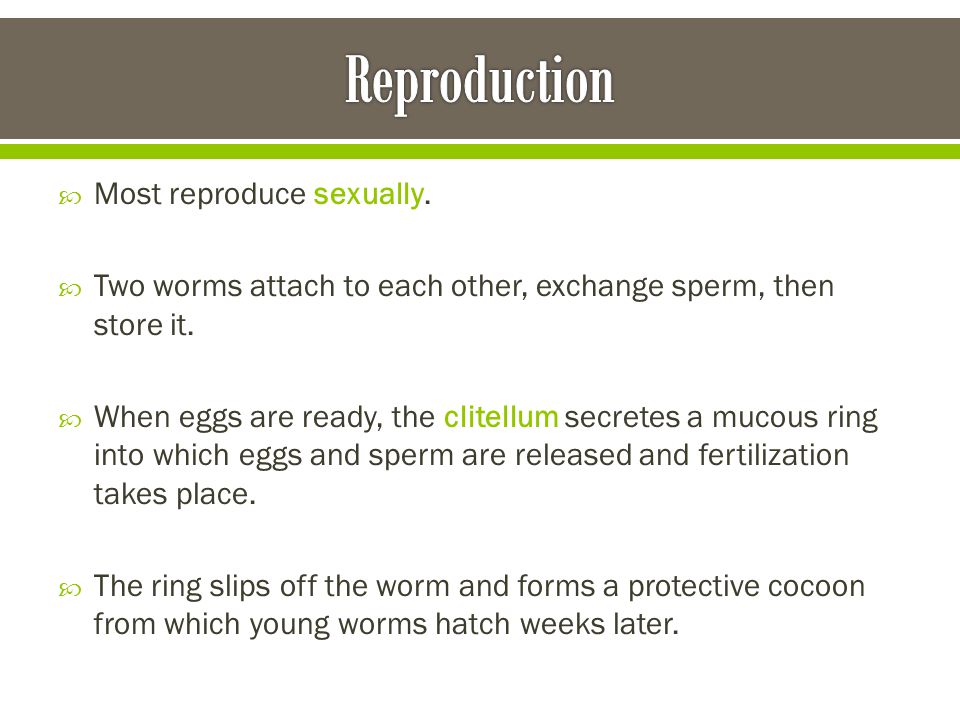 Reproduction

Most reproduce sexually.

Two worms attach to each other, exchange sperm, then store it.

When eggs are ready, the clitellum secretes a mucous ring into which eggs and sperm are released and fertilization takes place.

The ring slips off the worm and forms a protective cocoon from which young worms hatch weeks later.